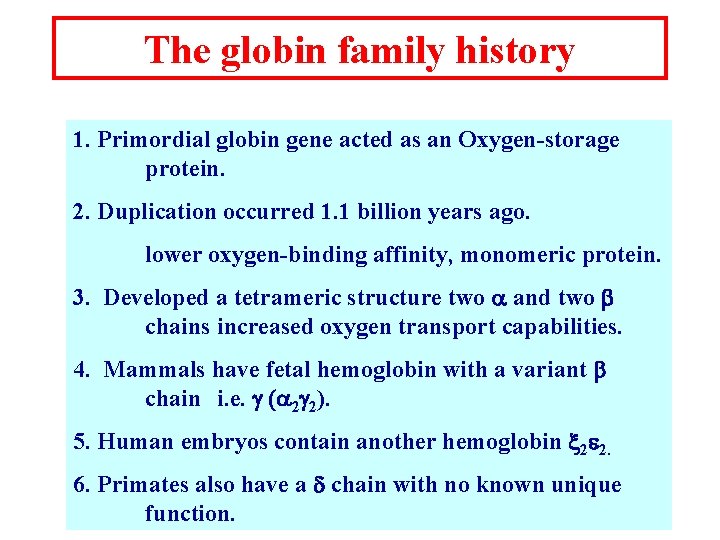 The globin family history

1. Primordial globin gene acted as an Oxygen-storage protein.

2. Duplication occurred 1.1 billion years ago.

lower oxygen-binding affinity, monomeric protein.

3. Developed a tetrameric structure two $\alpha$ and two $\beta$ chains increased oxygen transport capabilities.

4. Mammals have fetal hemoglobin with a variant $\beta$ chain i.e. $\gamma$ ($\alpha_2\gamma_2$).

5. Human embryos contain another hemoglobin $\xi_2\varepsilon_2$.

6. Primates also have a $\delta$ chain with no known unique function.